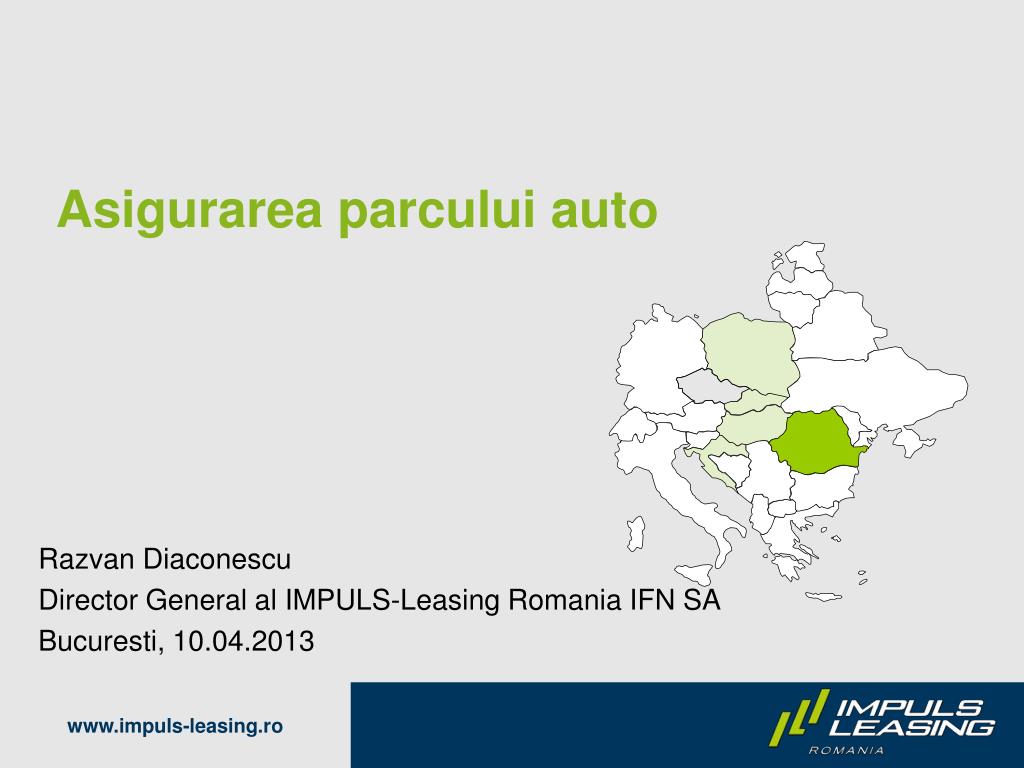 Asigurarea parcului auto

Razvan Diaconescu
Director General al IMPULS-Leasing Romania IFN SA
Bucuresti, 10.04.2013

www.impuls-leasing.ro

IMPULS LEASING ROMANIA